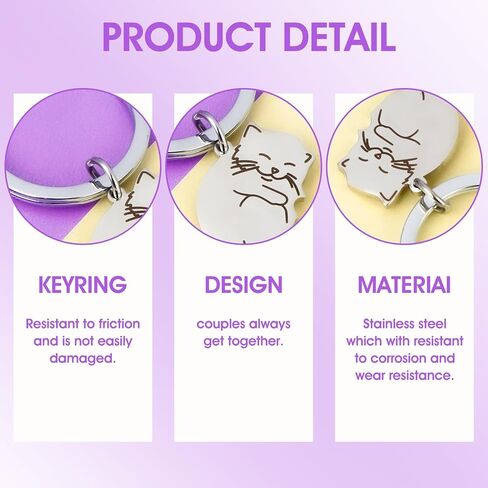 PRODUCT DETAIL

KEYRING

Resistant to friction and is not easily damaged.

DESIGN

couples always get together.

MATERIAI

Stainless steel which with resistant to corrosion and wear resistance.